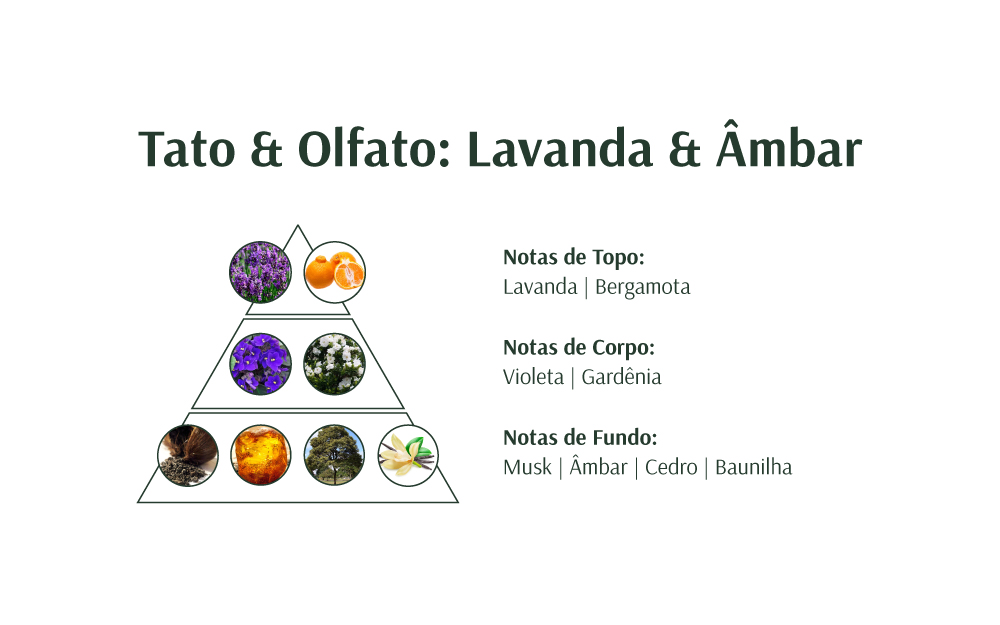 Tato & Olfato: Lavanda & Âmbar

Notas de Topo:
Lavanda | Bergamota

Notas de Corpo:
Violeta | Gardênia

Notas de Fundo:
Musk | Âmbar | Cedro | Baunilha